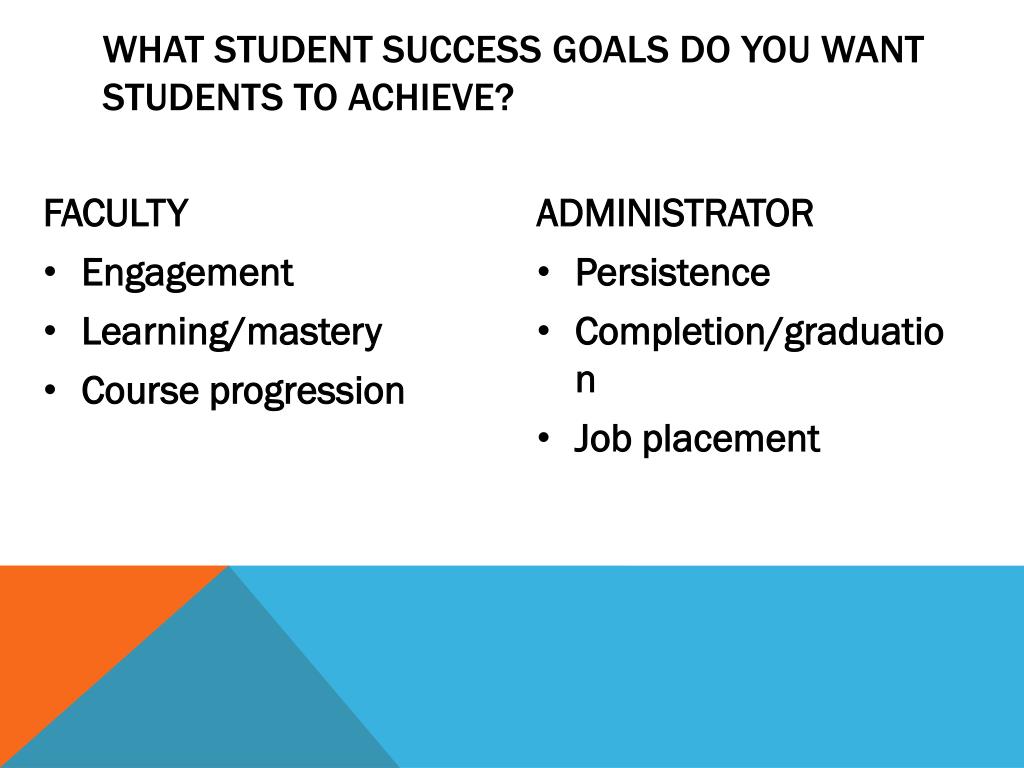 WHAT STUDENT SUCCESS GOALS DO YOU WANT STUDENTS TO ACHIEVE?

FACULTY
• Engagement
• Learning/mastery
• Course progression

ADMINISTRATOR
• Persistence
• Completion/graduation
• Job placement